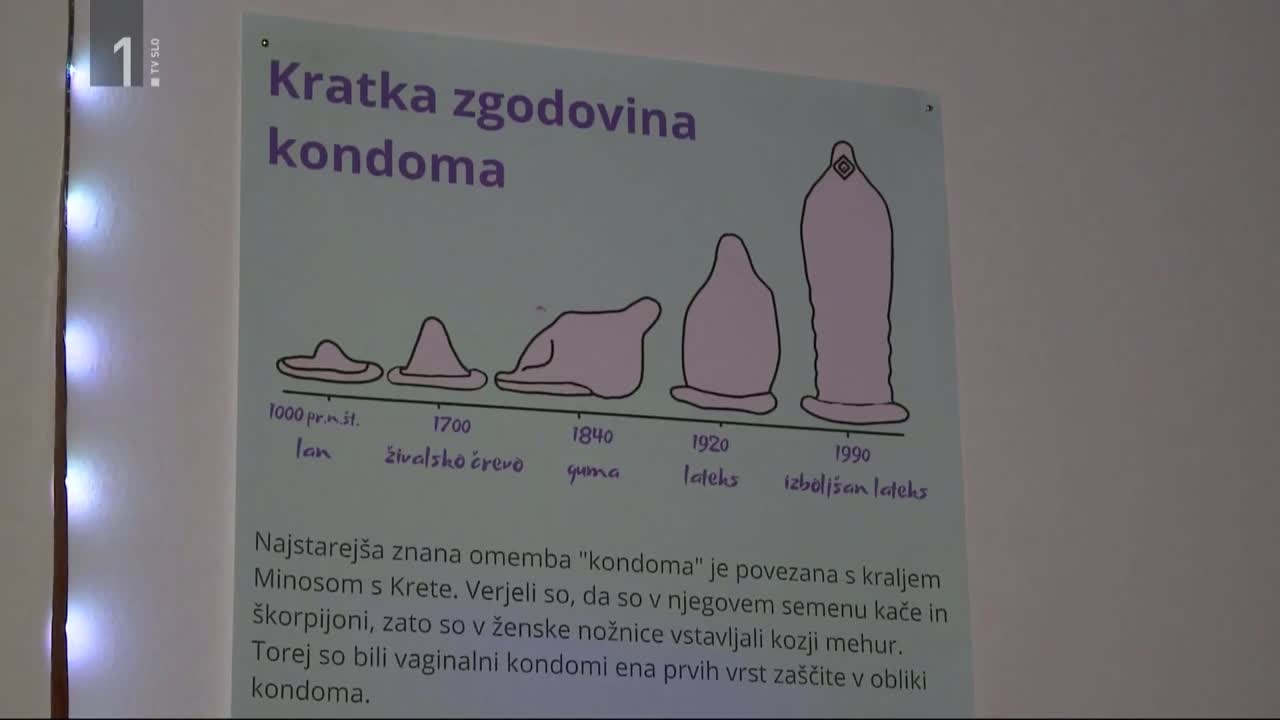 1 TV SLO

Kratka zgodovina kondoma

1000 pr.n.št.
lan

1700
živalsko črevo

1840
guma

1920
lateks

1990
izboljšan lateks

Najstarejša znana omemba "kondoma" je povezana s kraljem Minosom s Krete. Verjeli so, da so v njegovem semenu kače in škorpijoni, zato so v ženske nožnice vstavljali kozji mehur. Torej so bili vaginalni kondomi ena prvih vrst zaščite v obliki kondoma.